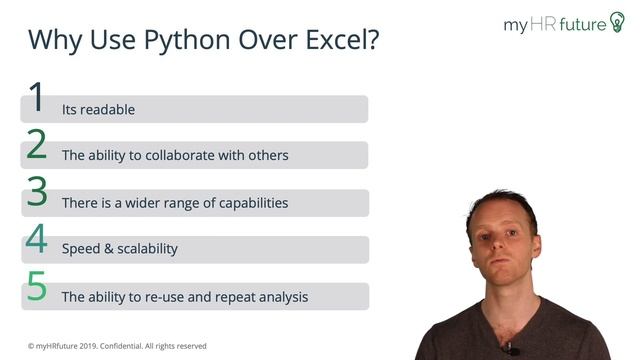 myHR future

Why Use Python Over Excel?

1 Its readable

2 The ability to collaborate with others

3 There is a wider range of capabilities

4 Speed & scalability

5 The ability to re-use and repeat analysis

© myHRfuture 2019. Confidential. All rights reserved